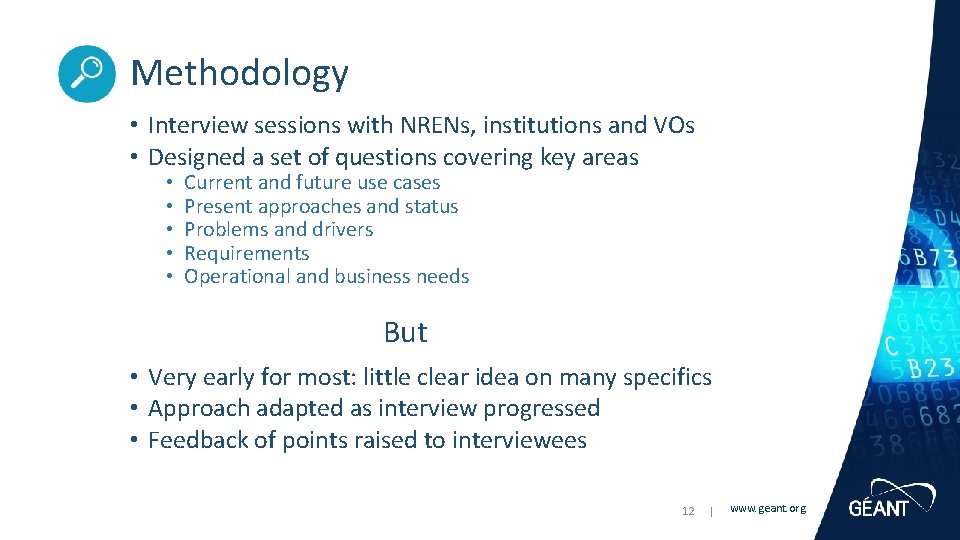 Methodology

• Interview sessions with NRENs, institutions and VOs
• Designed a set of questions covering key areas
  • Current and future use cases
  • Present approaches and status
  • Problems and drivers
  • Requirements
  • Operational and business needs

But

• Very early for most: little clear idea on many specifics
• Approach adapted as interview progressed
• Feedback of points raised to interviewees

12 | www.geant.org

GÉANT